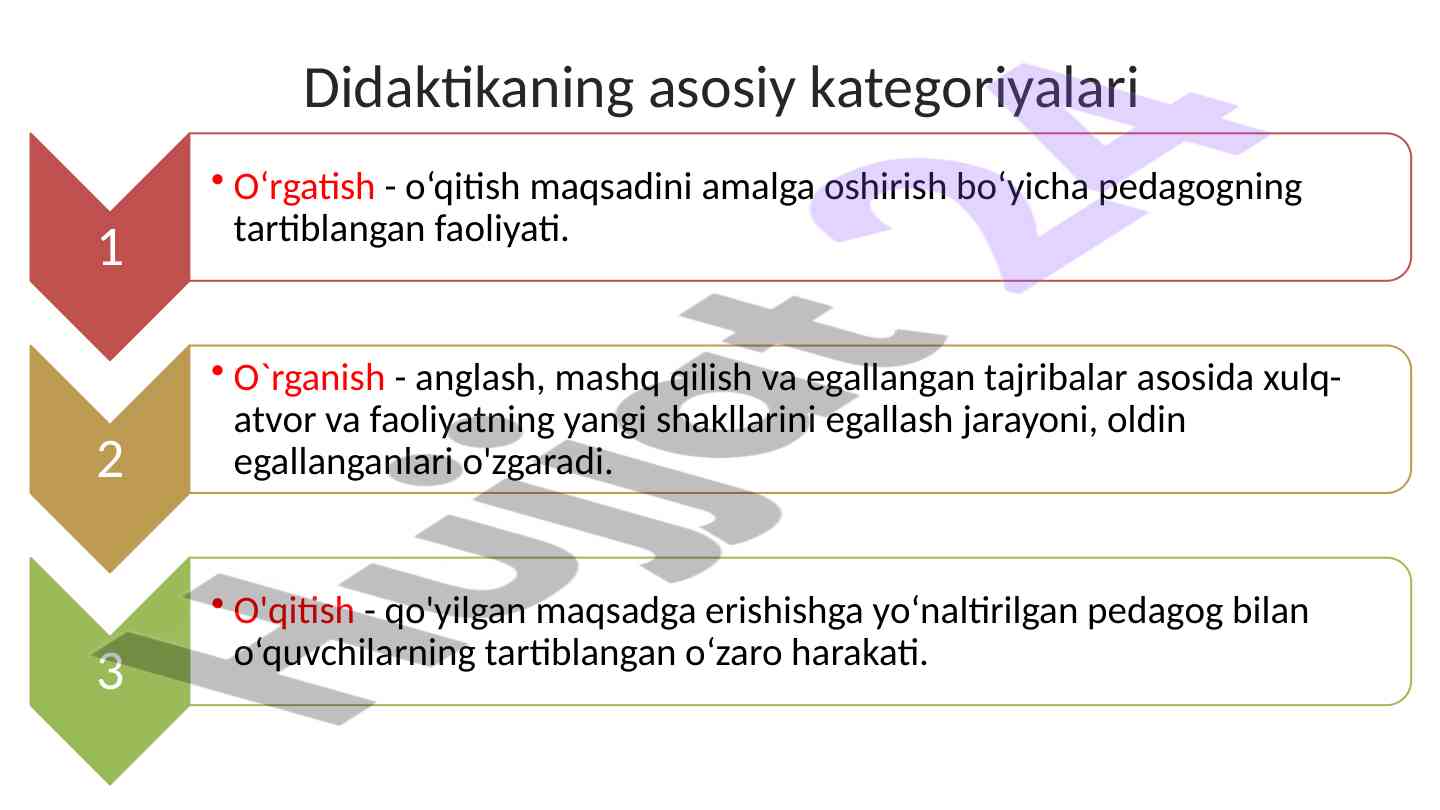 Didaktikaning asosiy kategoriyalari

1

• O‘rgatish - o‘qitish maqsadini amalga oshirish bo‘yicha pedagogning tartiblangan faoliyati.

2

• O`rganish - anglash, mashq qilish va egallangan tajribalar asosida xulq-atvor va faoliyatning yangi shakllarini egallash jarayoni, oldin egallanganlari o'zgaradi.

3

• O'qitish - qo'yilgan maqsadga erishishga yo‘naltirilgan pedagog bilan o‘quvchilarning tartiblangan o‘zaro harakati.

hujjat 24